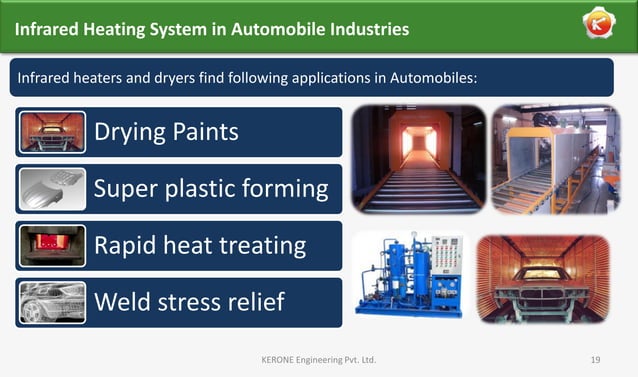 Infrared Heating System in Automobile Industries

K

Infrared heaters and dryers find following applications in Automobiles:

Drying Paints

Super plastic forming

Rapid heat treating

Weld stress relief

KERONE Engineering Pvt. Ltd.

19